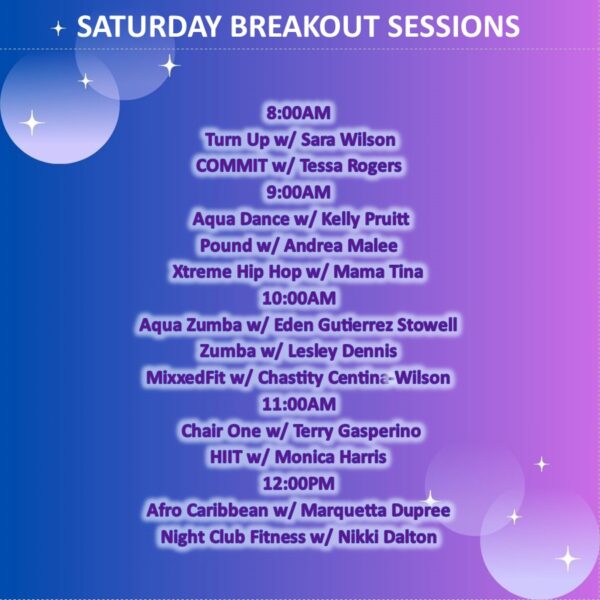 SATURDAY BREAKOUT SESSIONS

8:00AM
Turn Up w/ Sara Wilson
COMMIT w/ Tessa Rogers
9:00AM
Aqua Dance w/ Kelly Pruitt
Pound w/ Andrea Malee
Xtreme Hip Hop w/ Mama Tina
10:00AM
Aqua Zumba w/ Eden Gutierrez Stowell
Zumba w/ Lesley Dennis
MixxedFit w/ Chastity Centina-Wilson
11:00AM
Chair One w/ Terry Gasperino
HIIT w/ Monica Harris
12:00PM
Afro Caribbean w/ Marquetta Dupree
Night Club Fitness w/ Nikki Dalton